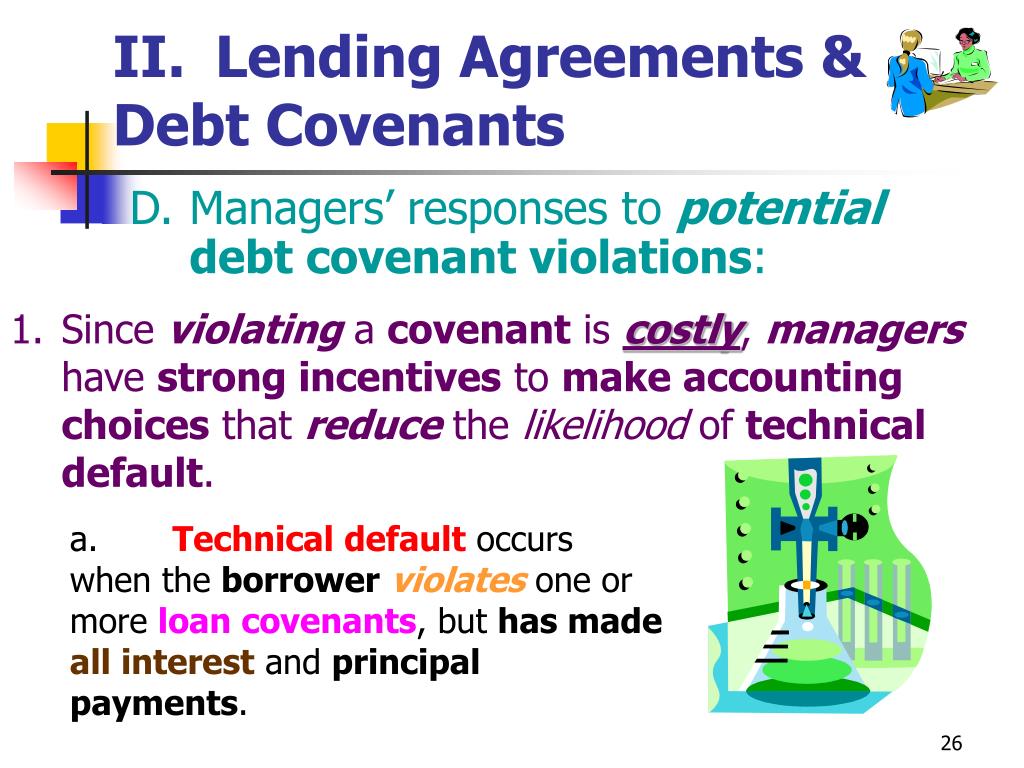 II. Lending Agreements & Debt Covenants

D. Managers' responses to potential debt covenant violations:

1. Since violating a covenant is costly, managers have strong incentives to make accounting choices that reduce the likelihood of technical default.

a. Technical default occurs when the borrower violates one or more loan covenants, but has made all interest and principal payments.

26